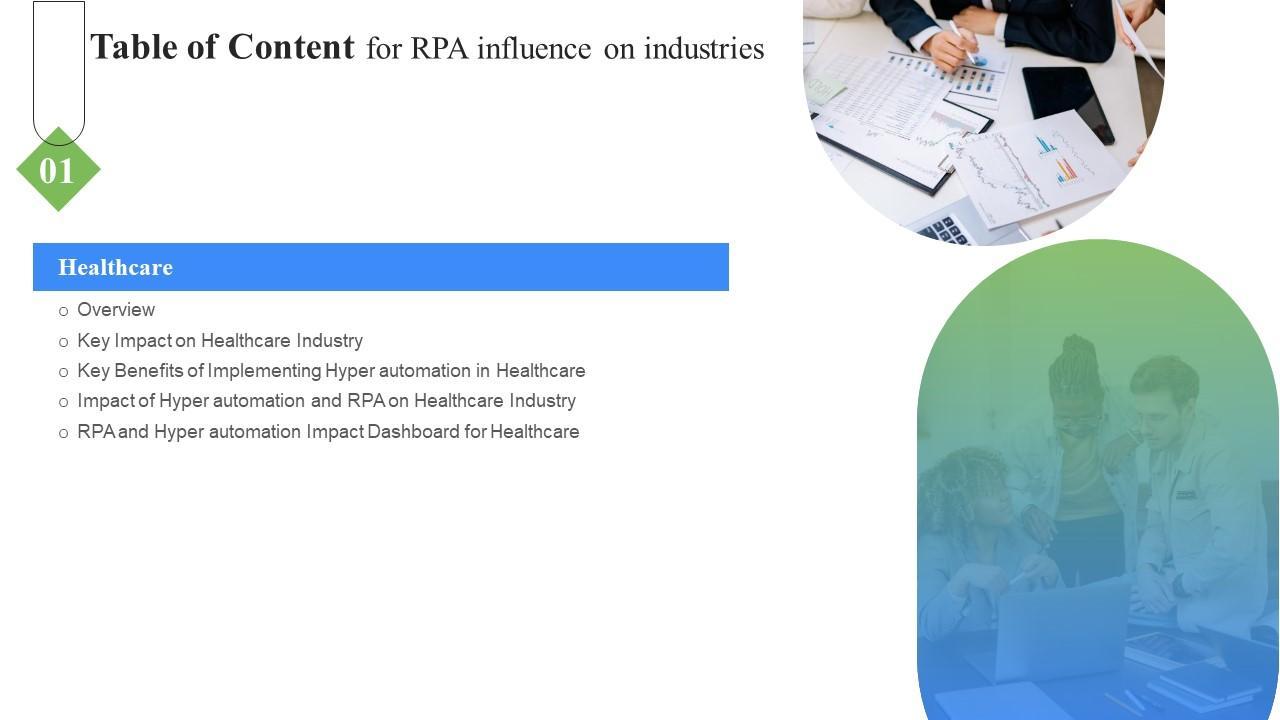 Table of Content for RPA influence on industries

01

Healthcare

o Overview
o Key Impact on Healthcare Industry
o Key Benefits of Implementing Hyper automation in Healthcare
o Impact of Hyper automation and RPA on Healthcare Industry
o RPA and Hyper automation Impact Dashboard for Healthcare